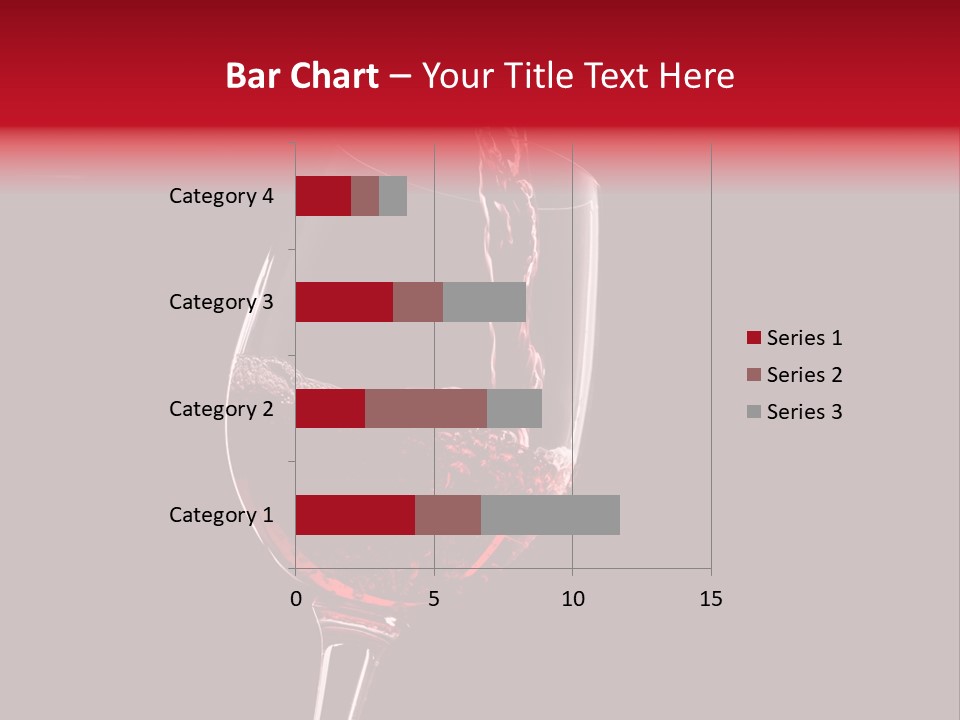 Bar Chart – Your Title Text Here

Category 4
Category 3
Category 2
Category 1

0 5 10 15

Series 1
Series 2
Series 3